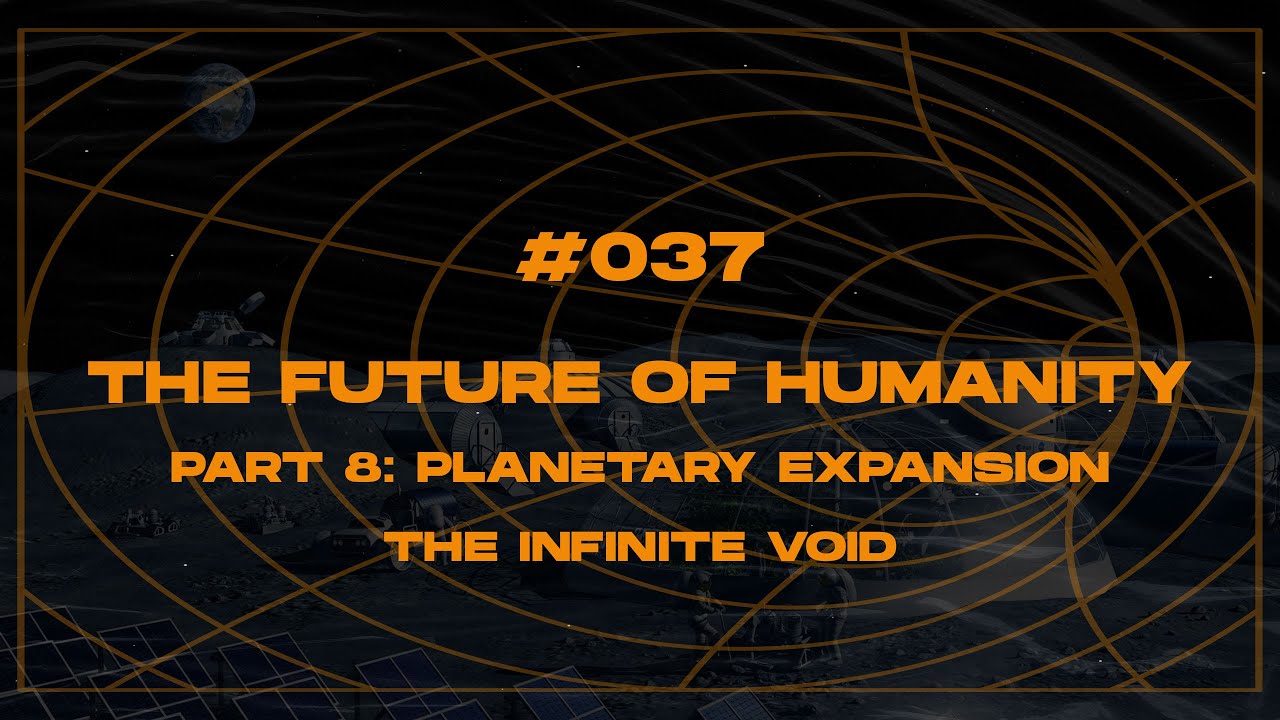 #037

THE FUTURE OF HUMANITY

PART 8: PLANETARY EXPANSION

THE INFINITE VOID